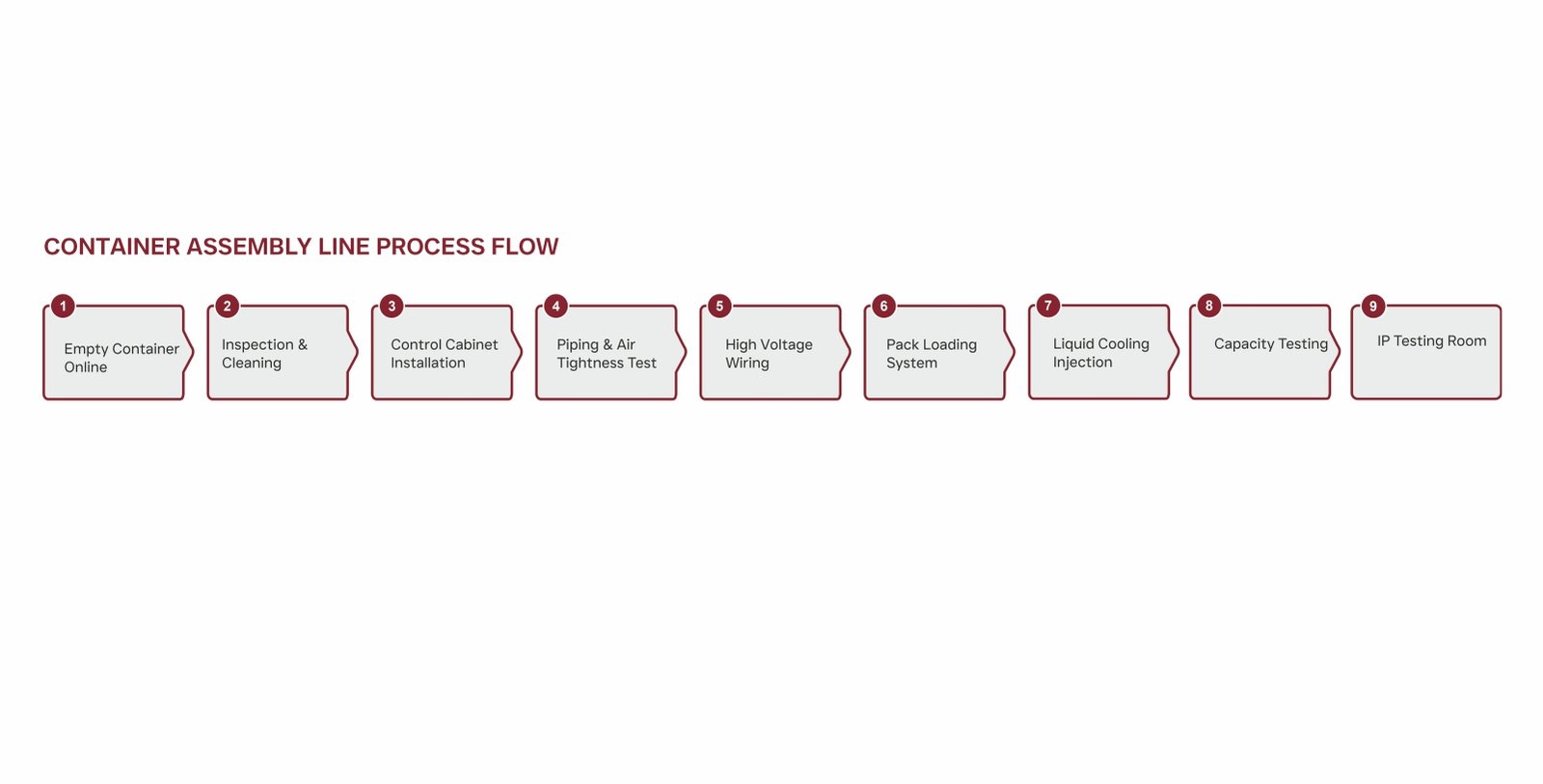 CONTAINER ASSEMBLY LINE PROCESS FLOW

1
Empty Container Online

2
Inspection & Cleaning

3
Control Cabinet Installation

4
Piping & Air Tightness Test

5
High Voltage Wiring

6
Pack Loading System

7
Liquid Cooling Injection

8
Capacity Testing

9
IP Testing Room